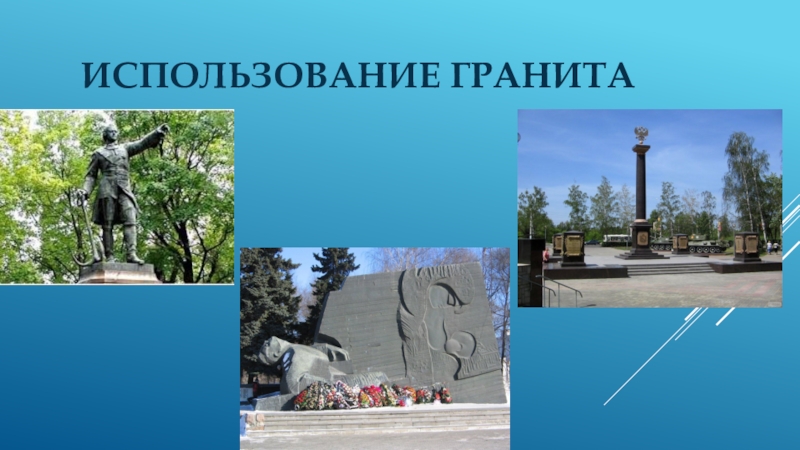 ИСПОЛЬЗОВАНИЕ ГРАНИТА